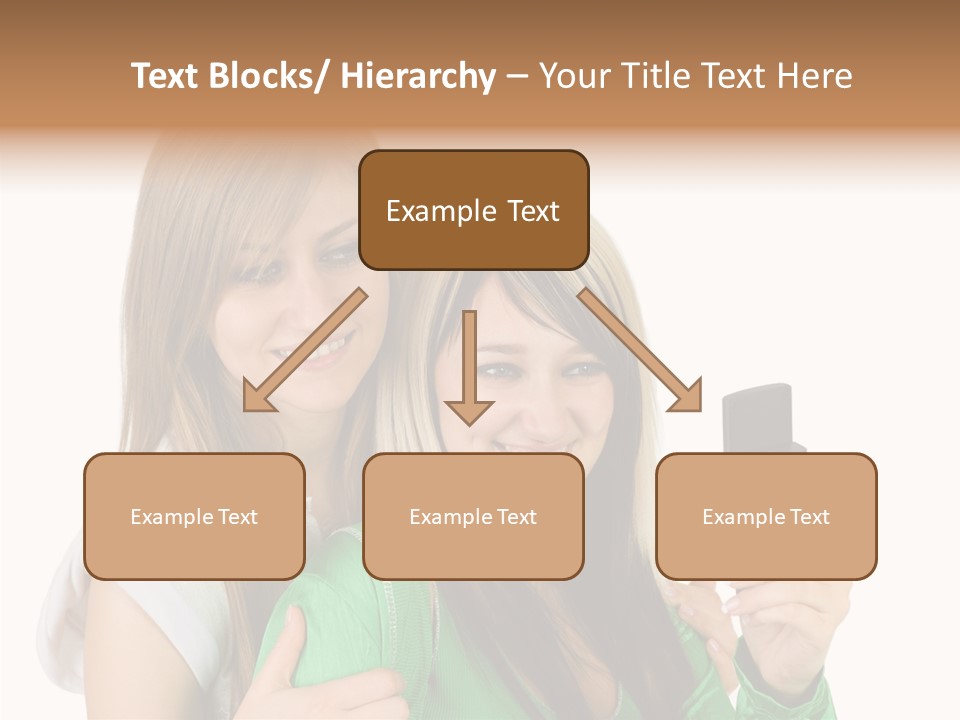 Text Blocks/ Hierarchy – Your Title Text Here

Example Text

Example Text

Example Text

Example Text